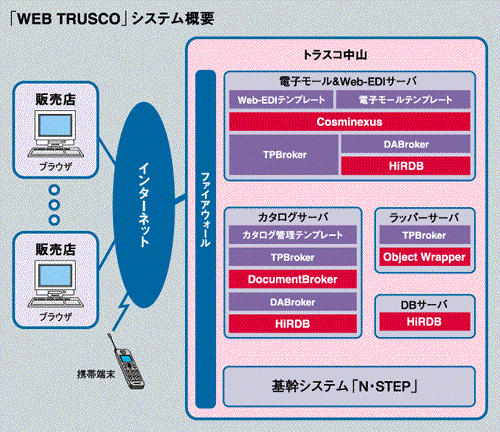 「WEB TRUSCO」システム概要

販売店

ブラウザ

販売店

ブラウザ

携帯端末

インターネット

トラスコ中山

ファイアウォール

電子モール&Web-EDIサーバ

Web-EDIテンプレート

電子モールテンプレート

Cosminexus

TPBroker

DABroker

HiRDB

カタログサーバ

カタログ管理テンプレート

TPBroker

DocumentBroker

DABroker

HiRDB

ラッパーサーバ

TPBroker

Object Wrapper

DBサーバ

HiRDB

基幹システム「N・STEP」